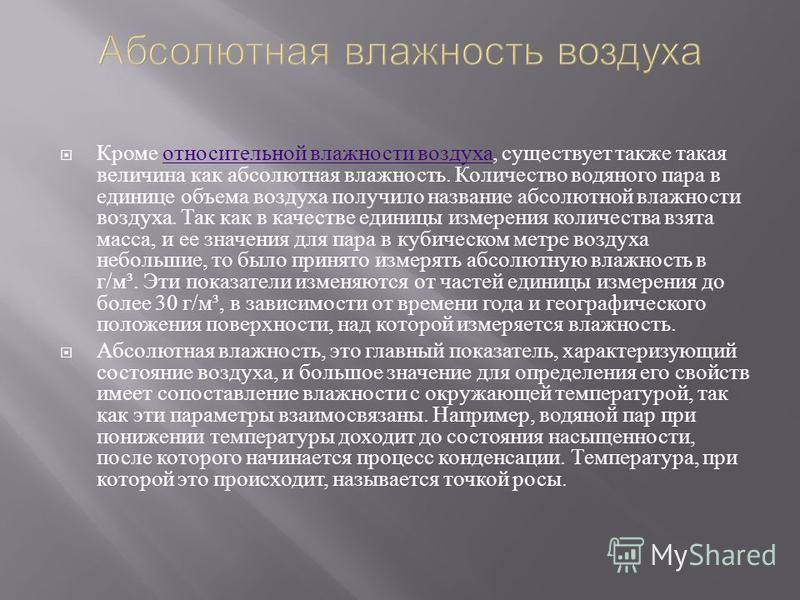 Абсолютная влажность воздуха

Кроме относительной влажности воздуха, существует также такая величина как абсолютная влажность. Количество водяного пара в единице объема воздуха получило название абсолютной влажности воздуха. Так как в качестве единицы измерения количества взята масса, и ее значения для пара в кубическом метре воздуха небольшие, то было принято измерять абсолютную влажность в г/м³. Эти показатели изменяются от частей единицы измерения до более 30 г/м³, в зависимости от времени года и географического положения поверхности, над которой измеряется влажность.

Абсолютная влажность, это главный показатель, характеризующий состояние воздуха, и большое значение для определения его свойств имеет сопоставление влажности с окружающей температурой, так как эти параметры взаимосвязаны. Например, водяной пар при понижении температуры доходит до состояния насыщенности, после которого начинается процесс конденсации. Температура, при которой это происходит, называется точкой росы.

MyShared